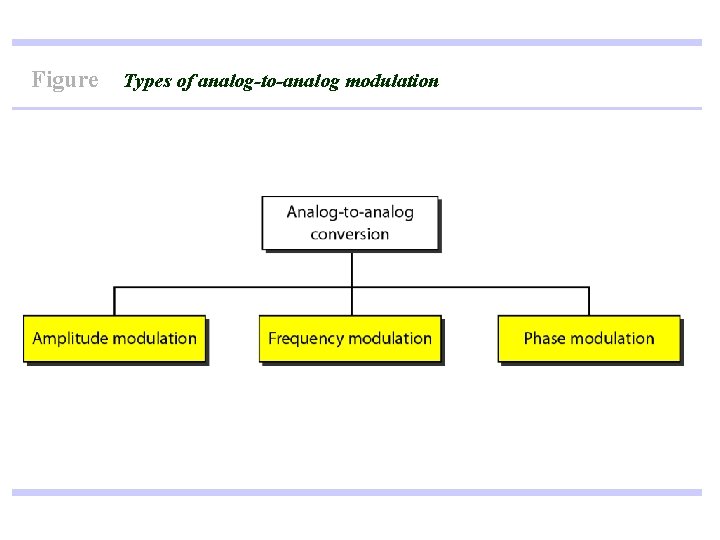 Figure Types of analog-to-analog modulation

Analog-to-analog conversion

Amplitude modulation

Frequency modulation

Phase modulation